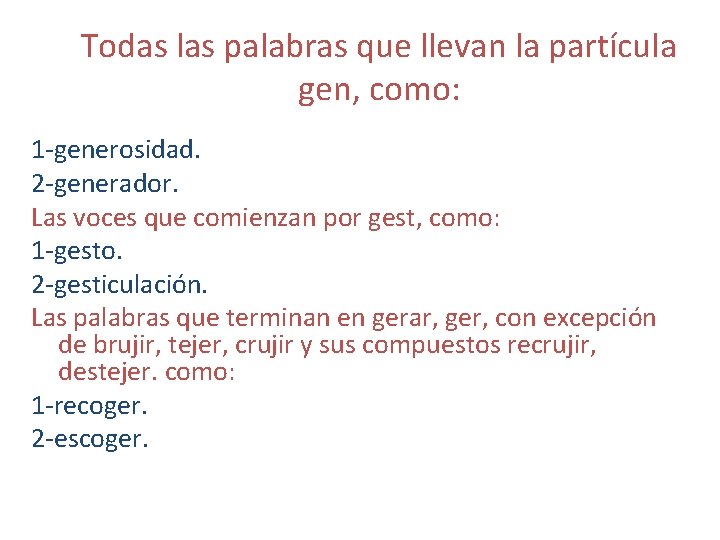 Todas las palabras que llevan la partícula gen, como:

1-generosidad.

2-generador.

Las voces que comienzan por gest, como:

1-gesto.

2-gesticulación.

Las palabras que terminan en gerar, ger, con excepción de brujir, tejer, crujir y sus compuestos recrujir, destejer. como:

1-recoger.

2-escoger.